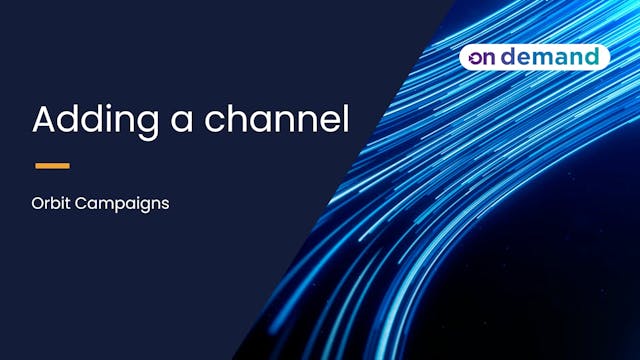 on demand

Adding a channel

Orbit Campaigns